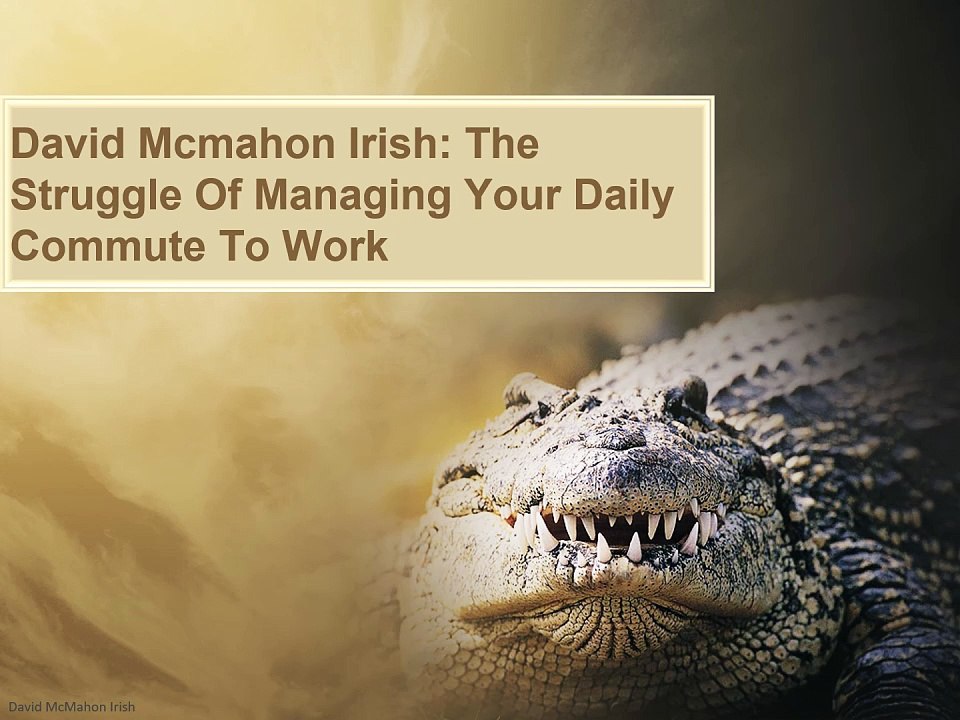 David Mcmahon Irish: The Struggle Of Managing Your Daily Commute To Work

David McMahon Irish